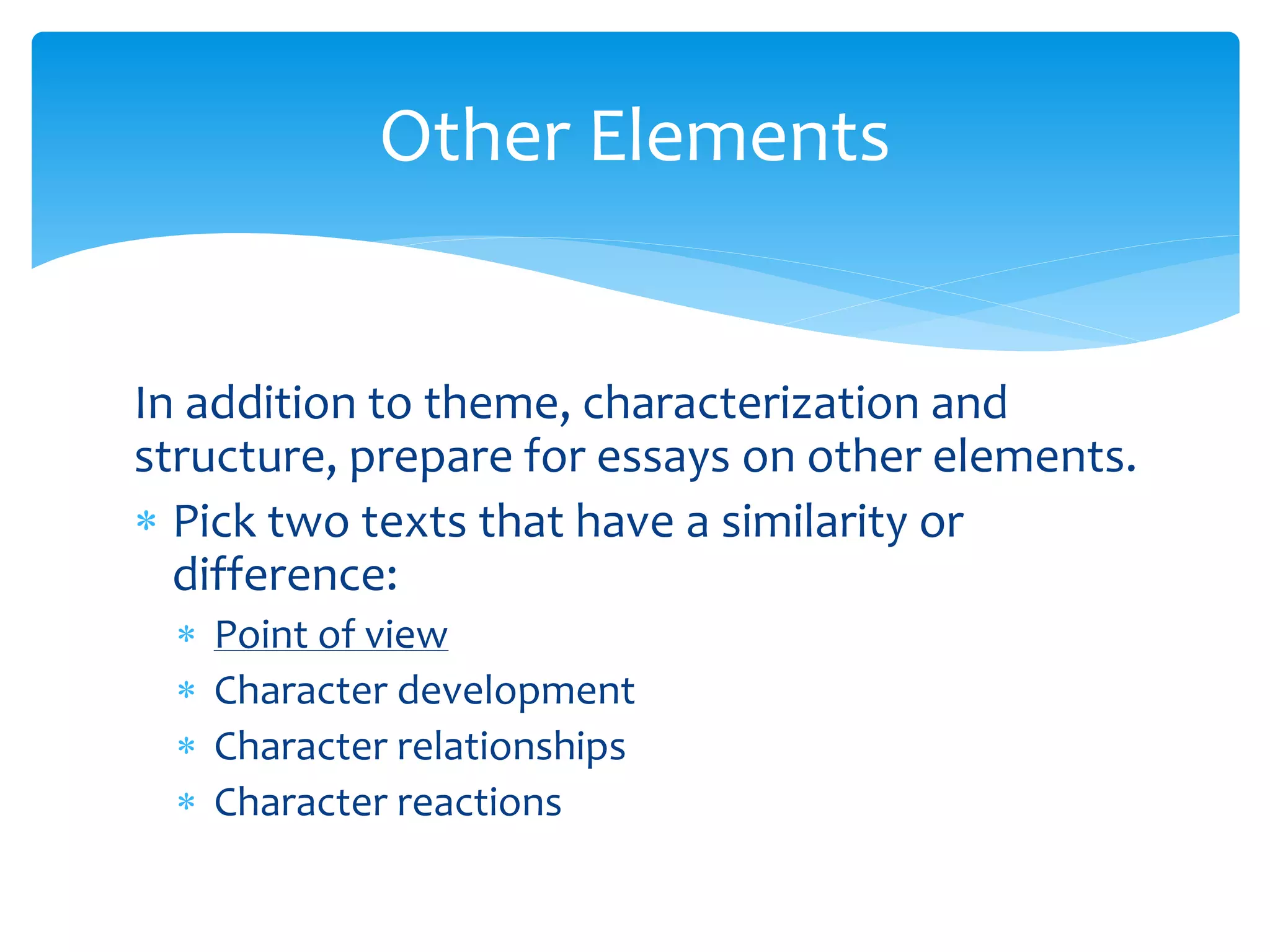 Other Elements

In addition to theme, characterization and structure, prepare for essays on other elements.

* Pick two texts that have a similarity or difference:
  * Point of view
  * Character development
  * Character relationships
  * Character reactions